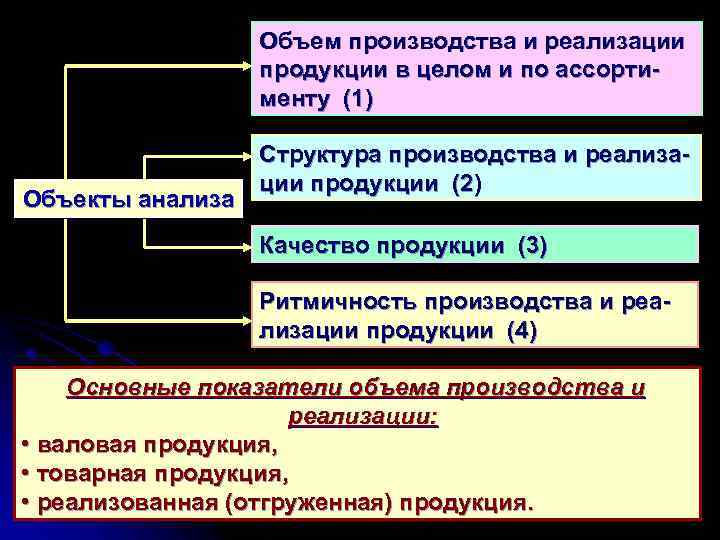 Объекты анализа

Объем производства и реализации продукции в целом и по ассортименту (1)

Структура производства и реализации продукции (2)

Качество продукции (3)

Ритмичность производства и реализации продукции (4)

Основные показатели объема производства и реализации:
• валовая продукция,
• товарная продукция,
• реализованная (отгруженная) продукция.